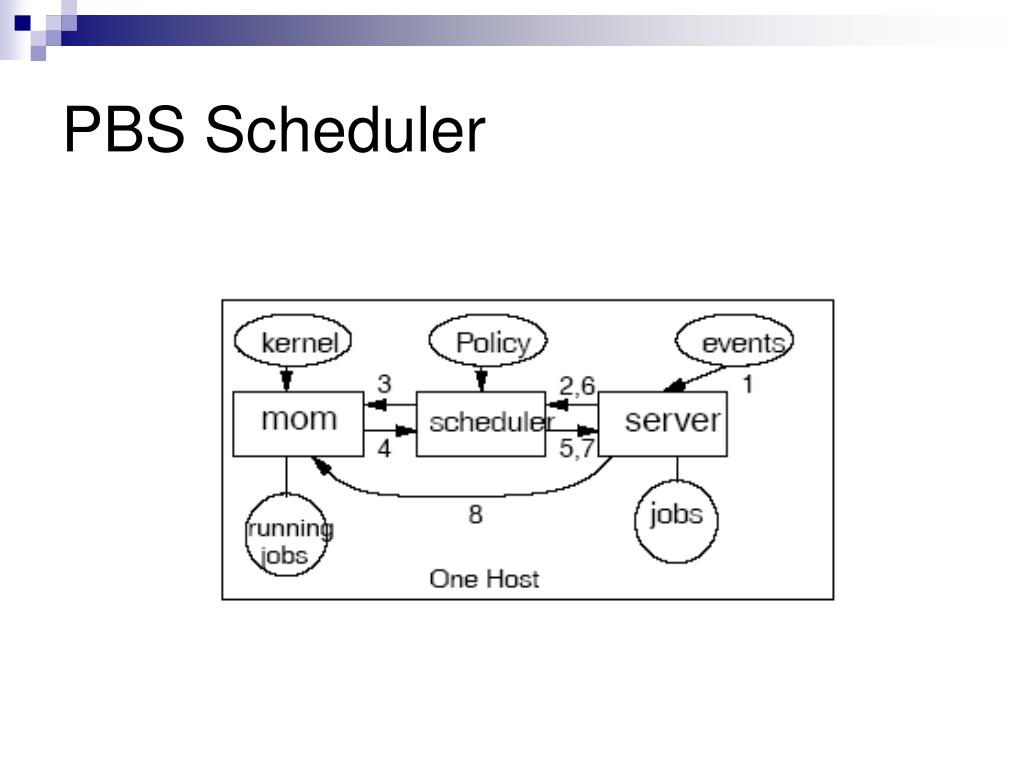 PBS Scheduler

kernel
Policy
events
3
2,6
1
mom
scheduler
server
4
5,7
8
running jobs
jobs
One Host